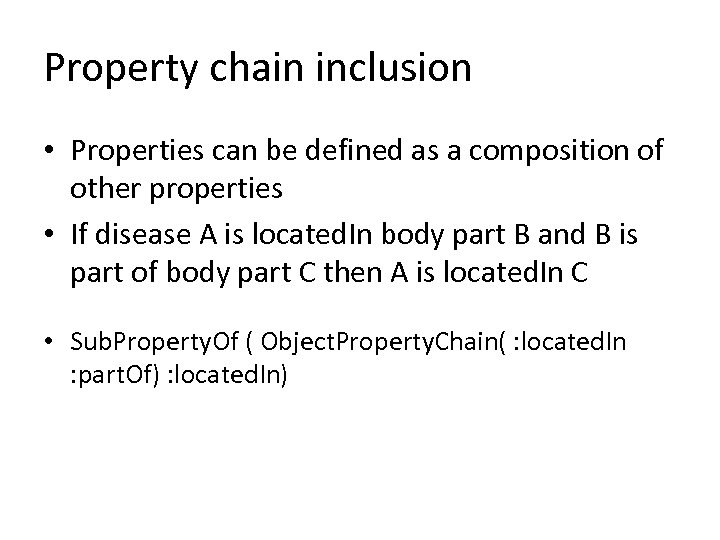 Property chain inclusion

• Properties can be defined as a composition of other properties

• If disease A is locatedIn body part B and B is part of body part C then A is locatedIn C

• SubPropertyOf ( ObjectPropertyChain( :locatedIn :partOf) :locatedIn)